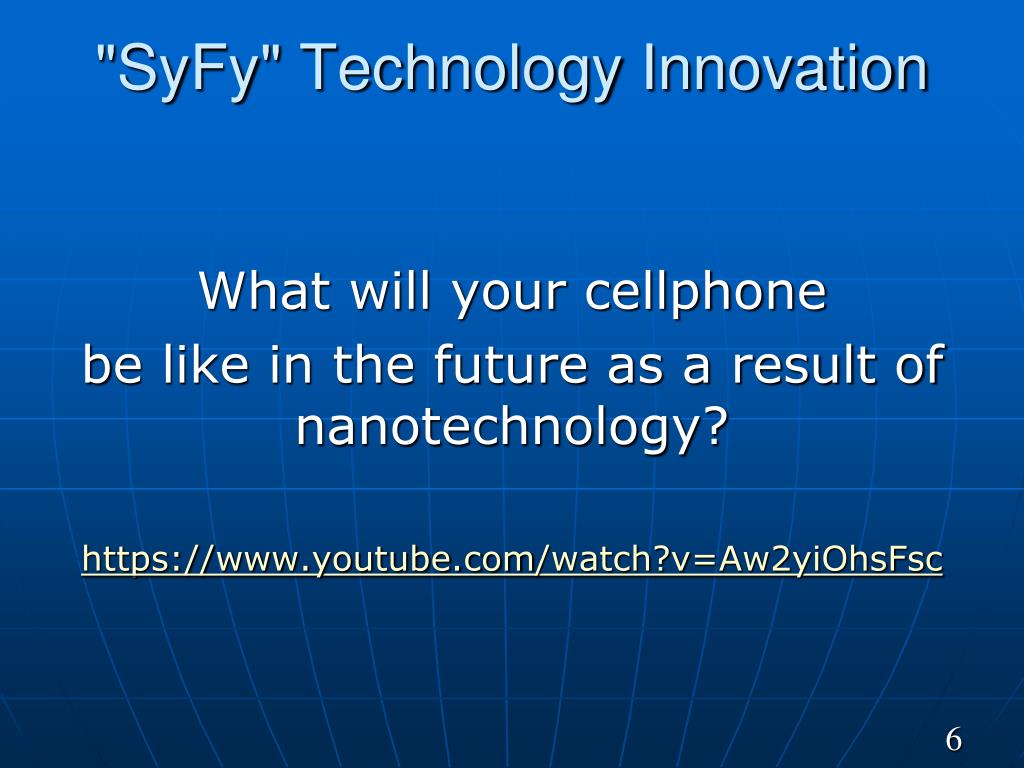 "SyFy" Technology Innovation

What will your cellphone be like in the future as a result of nanotechnology?

https://www.youtube.com/watch?v=Aw2yiOhsFsc

6